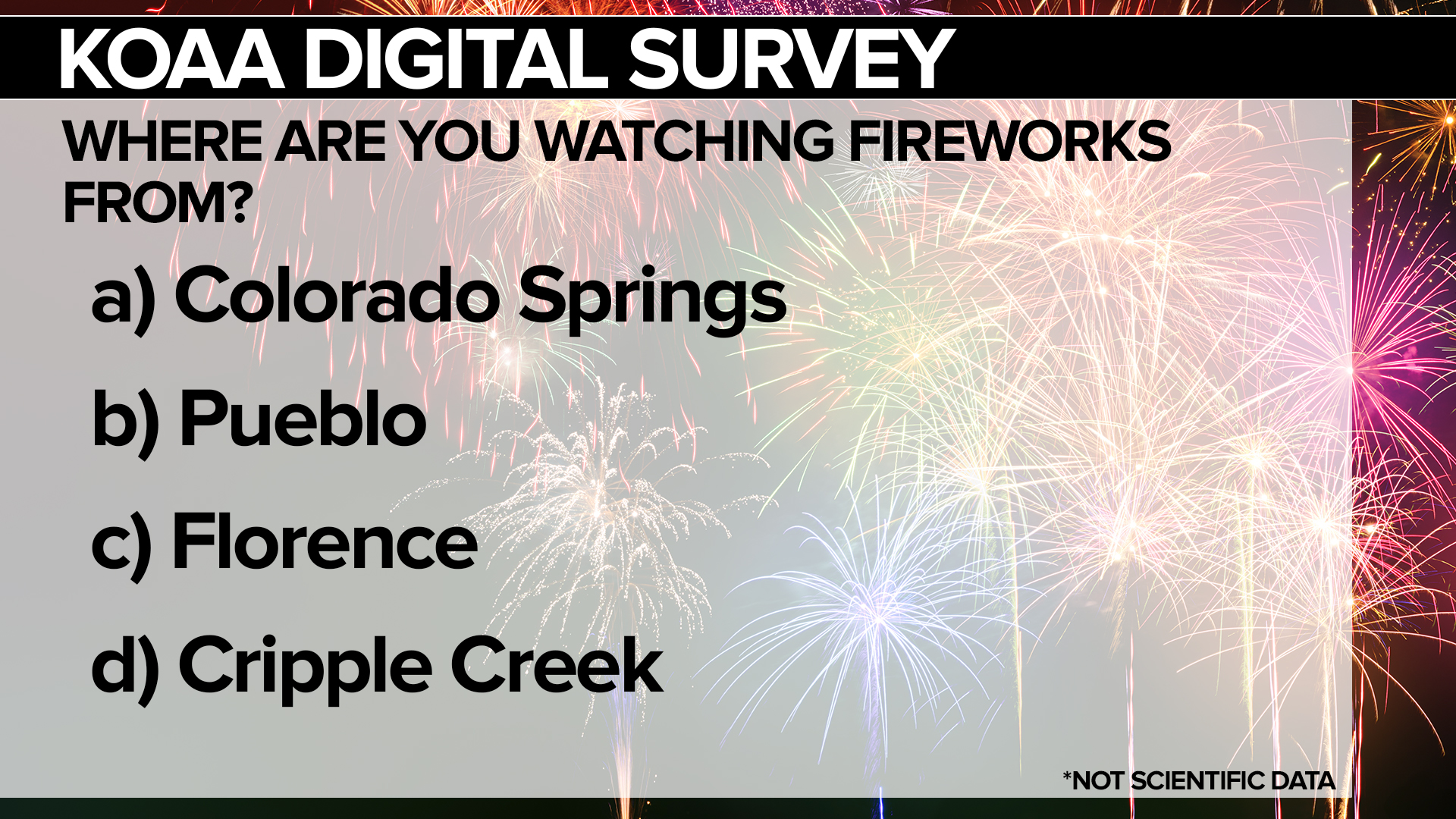 KOAA DIGITAL SURVEY

WHERE ARE YOU WATCHING FIREWORKS FROM?

a) Colorado Springs

b) Pueblo

c) Florence

d) Cripple Creek

*NOT SCIENTIFIC DATA